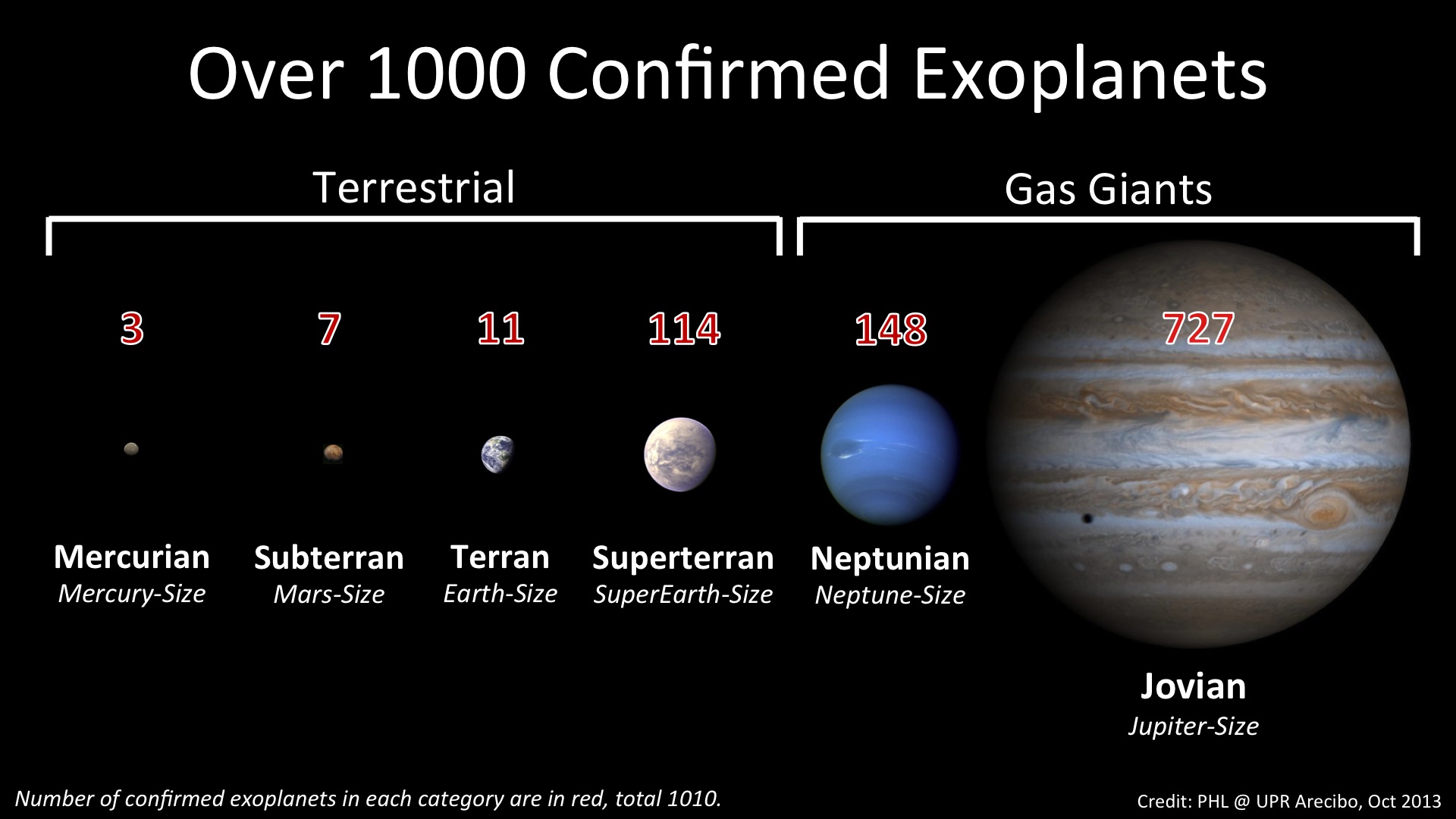 Over 1000 Confirmed Exoplanets

Terrestrial

Gas Giants

3

7

11

114

148

727

Mercurian
Mercury-Size

Subterran
Mars-Size

Terran
Earth-Size

Superterran
SuperEarth-Size

Neptunian
Neptune-Size

Jovian
Jupiter-Size

Number of confirmed exoplanets in each category are in red, total 1010.

Credit: PHL @ UPR Arecibo, Oct 2013